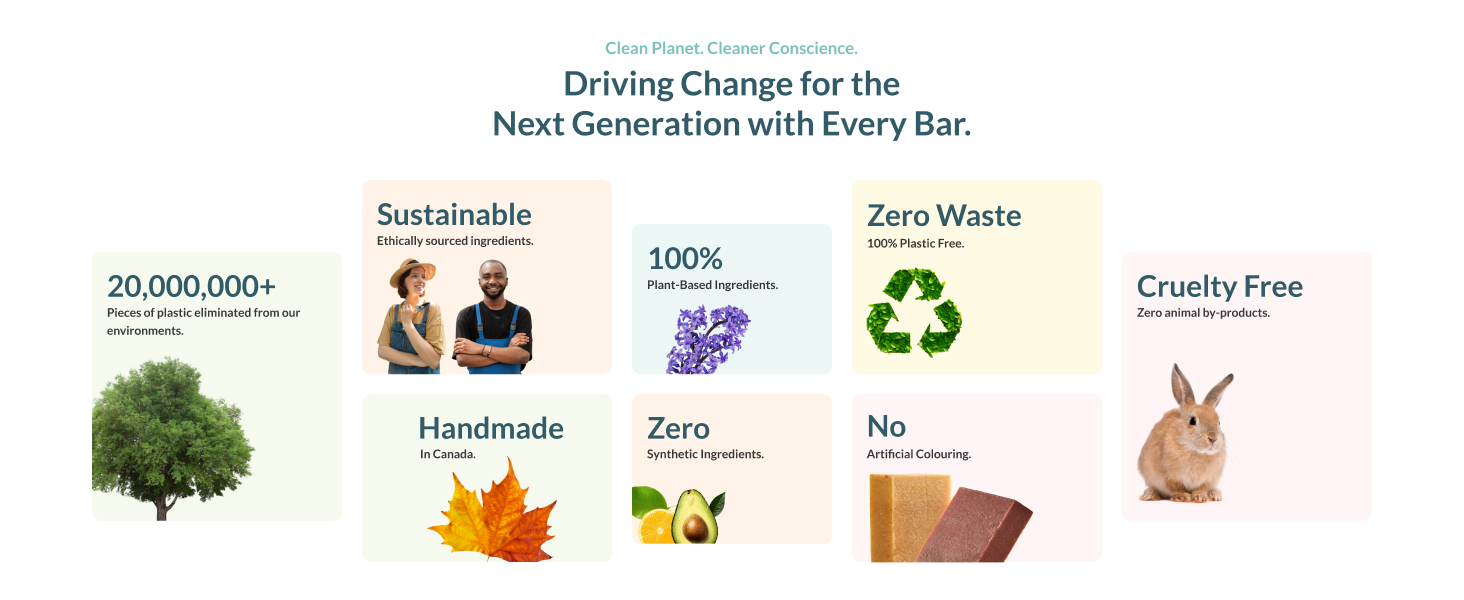 Clean Planet. Cleaner Conscience.

Driving Change for the Next Generation with Every Bar.

20,000,000+
Pieces of plastic eliminated from our environments.

Sustainable
Ethically sourced ingredients.

Handmade
In Canada.

100%
Plant-Based Ingredients.

Zero
Synthetic Ingredients.

Zero Waste
100% Plastic Free.

No
Artificial Colouring.

Cruelty Free
Zero animal by-products.